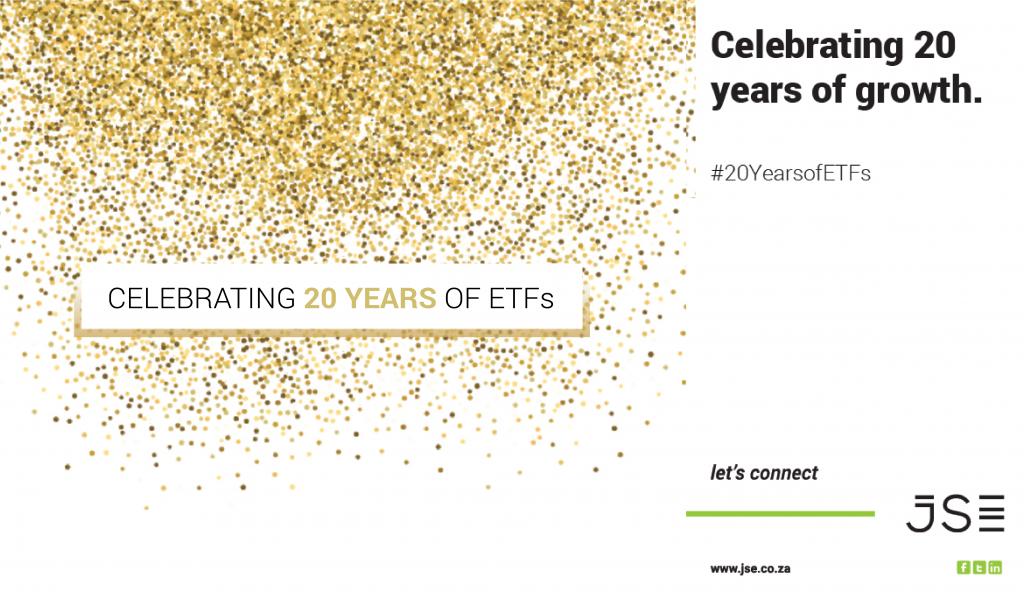 CELEBRATING 20 YEARS OF ETFs

Celebrating 20 years of growth.

#20YearsofETFs

let's connect

JSE

www.jse.co.za